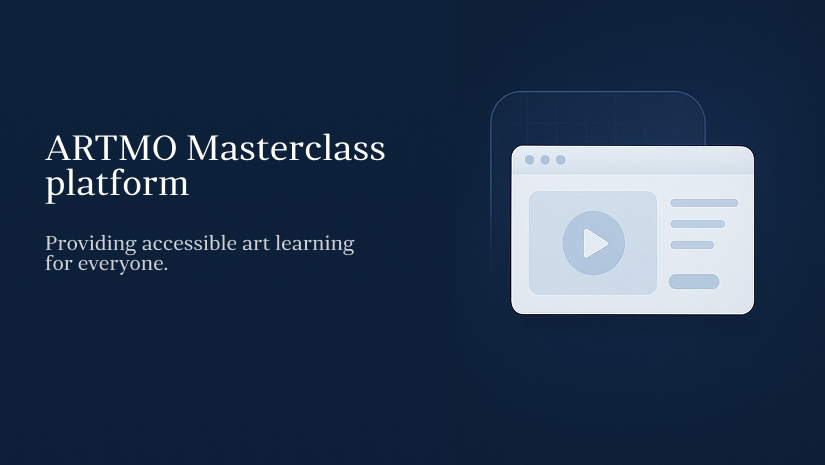 ARTMO Masterclass platform

Providing accessible art learning for everyone.